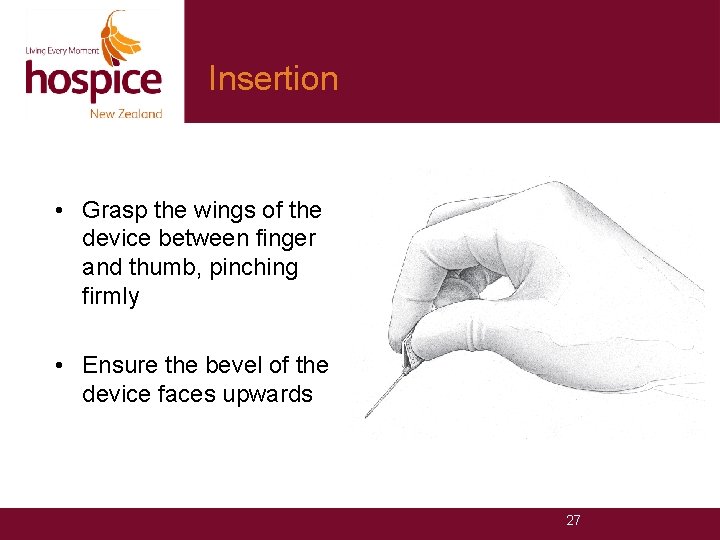 Living Every Moment
hospice
New Zealand

Insertion

• Grasp the wings of the device between finger and thumb, pinching firmly

• Ensure the bevel of the device faces upwards

27